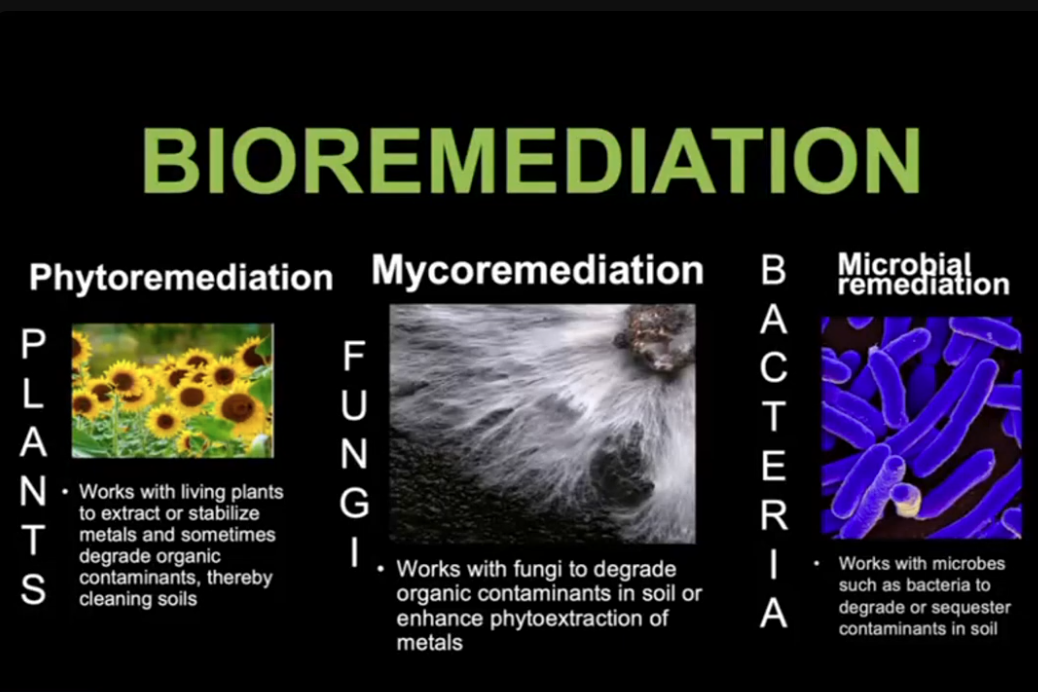 BIOREMEDIATION

Phytoremediation

PLANTS

• Works with living plants to extract or stabilize metals and sometimes degrade organic contaminants, thereby cleaning soils

Mycoremediation

FUNGI

• Works with fungi to degrade organic contaminants in soil or enhance phytoextraction of metals

BACTERIA

Microbial remediation

• Works with microbes such as bacteria to degrade or sequester contaminants in soil